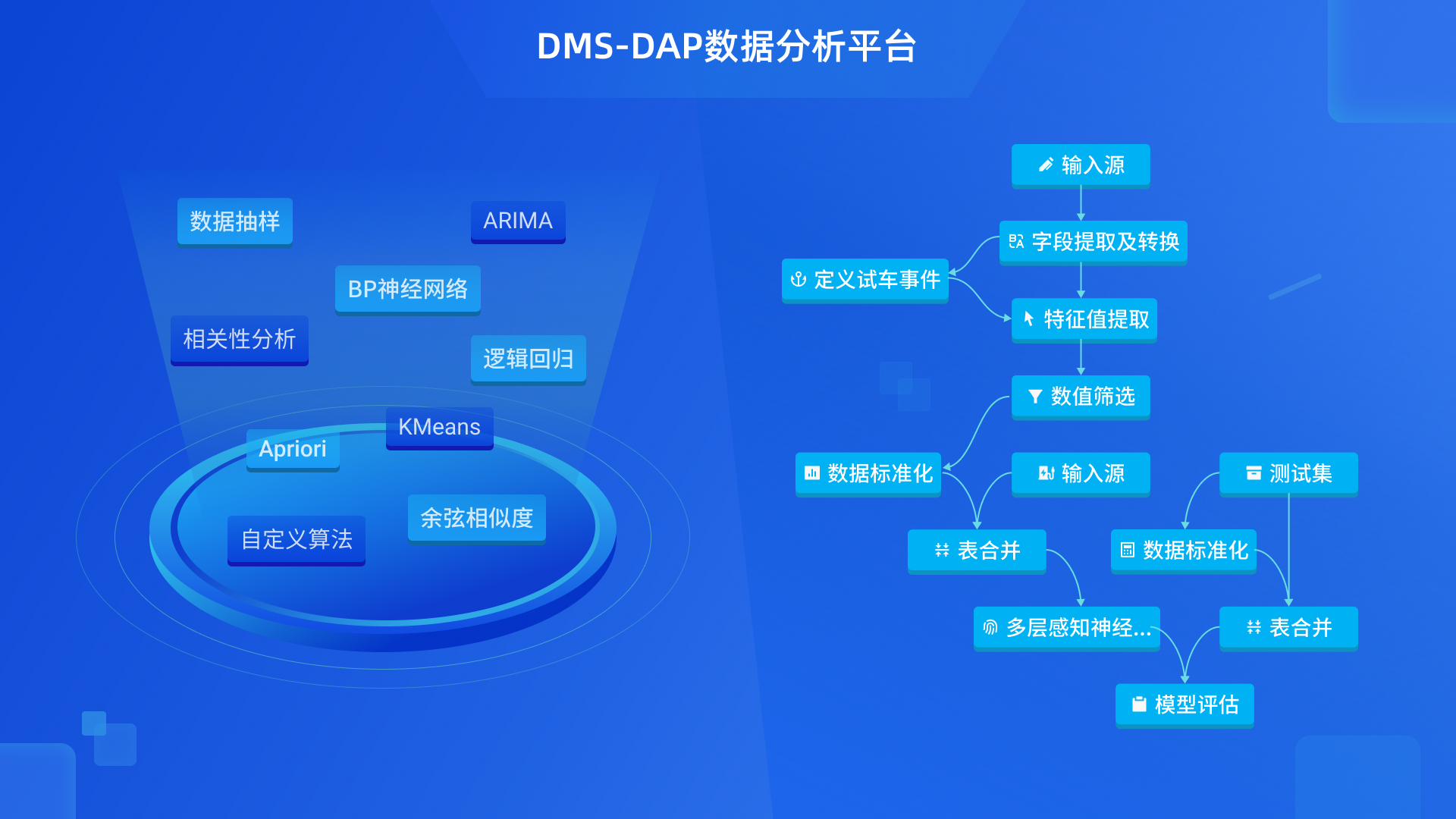 DMS-DAP数据分析平台

数据抽样

ARIMA

BP神经网络

相关性分析

逻辑回归

KMeans

Apriori

余弦相似度

自定义算法

输入源

字段提取及转换

定义试车事件

特征值提取

数值筛选

数据标准化

输入源

测试集

表合并

数据标准化

多层感知神经...

表合并

模型评估